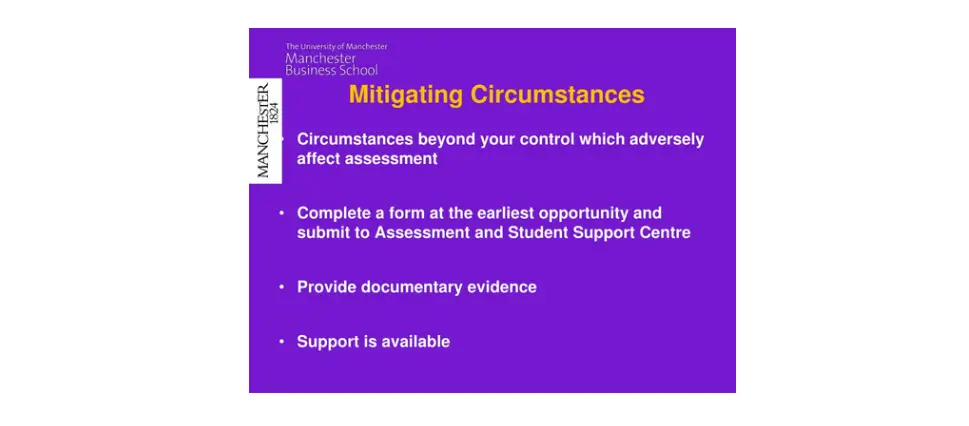 The University of Manchester
Manchester Business School

MANCHESTER 1824

Mitigating Circumstances

• Circumstances beyond your control which adversely affect assessment

• Complete a form at the earliest opportunity and submit to Assessment and Student Support Centre

• Provide documentary evidence

• Support is available